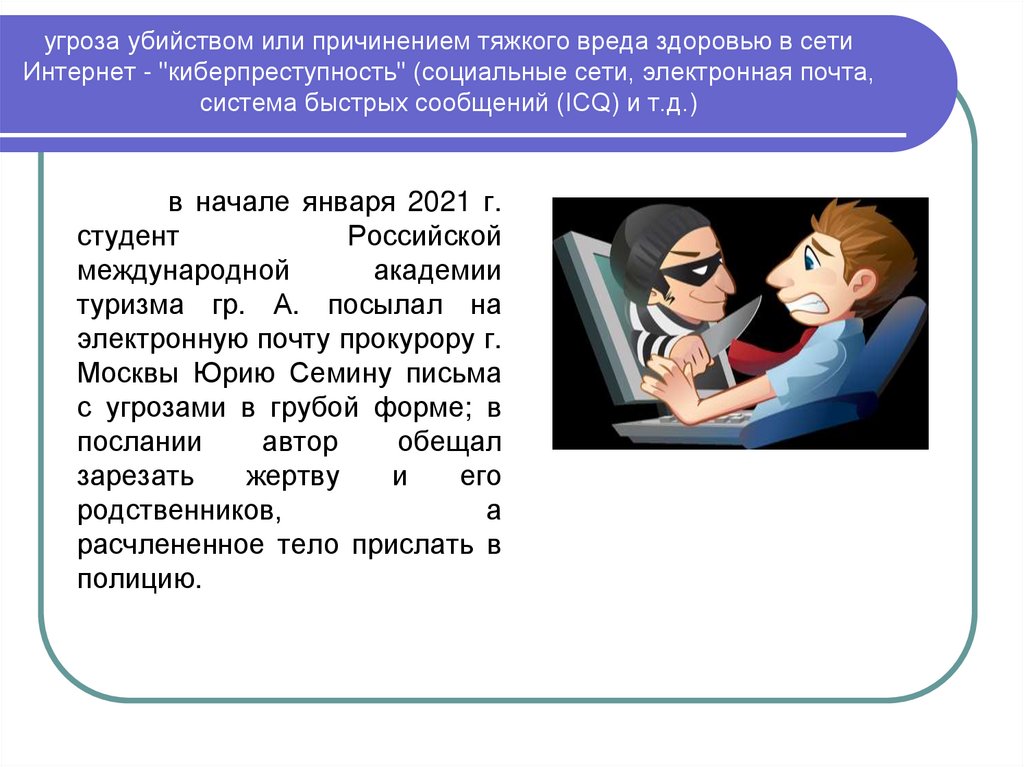 угроза убийством или причинением тяжкого вреда здоровью в сети Интернет - "киберпреступность" (социальные сети, электронная почта, система быстрых сообщений (ICQ) и т.д.)

в начале января 2021 г. студент Российской международной академии туризма гр. А. посылал на электронную почту прокурору г. Москвы Юрию Семину письма с угрозами в грубой форме; в послании автор обещал зарезать жертву и его родственников, а расчлененное тело прислать в полицию.